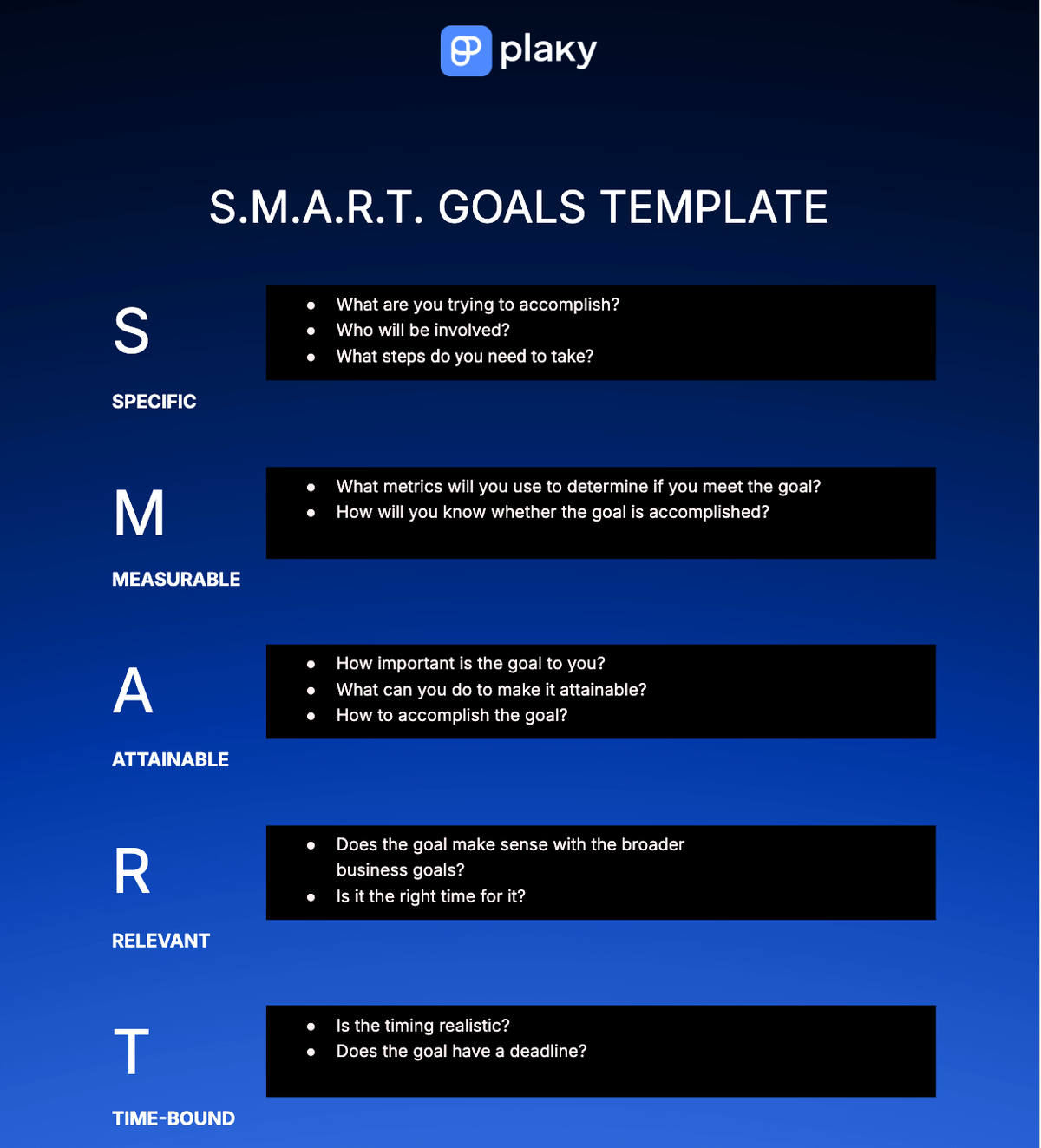 plaky

S.M.A.R.T. GOALS TEMPLATE

S

SPECIFIC

- What are you trying to accomplish?
- Who will be involved?
- What steps do you need to take?

M

MEASURABLE

- What metrics will you use to determine if you meet the goal?
- How will you know whether the goal is accomplished?

A

ATTAINABLE

- How important is the goal to you?
- What can you do to make it attainable?
- How to accomplish the goal?

R

RELEVANT

- Does the goal make sense with the broader business goals?
- Is it the right time for it?

T

TIME-BOUND

- Is the timing realistic?
- Does the goal have a deadline?